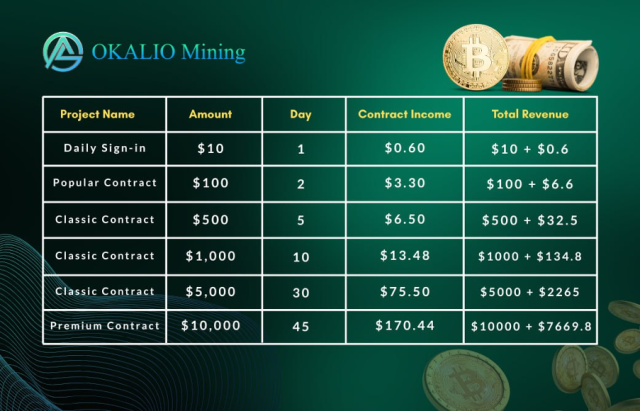 OKALIO Mining

| Project Name | Amount | Day | Contract Income | Total Revenue |
|---|---|---|---|---|
| Daily Sign-in | \$10 | 1 | \$0.60 | \$10 + \$0.6 |
| Popular Contract | \$100 | 2 | \$3.30 | \$100 + \$6.6 |
| Classic Contract | \$500 | 5 | \$6.50 | \$500 + \$32.5 |
| Classic Contract | \$1,000 | 10 | \$13.48 | \$1000 + \$134.8 |
| Classic Contract | \$5,000 | 30 | \$75.50 | \$5000 + \$2265 |
| Premium Contract | \$10,000 | 45 | \$170.44 | \$10000 + \$7669.8 |